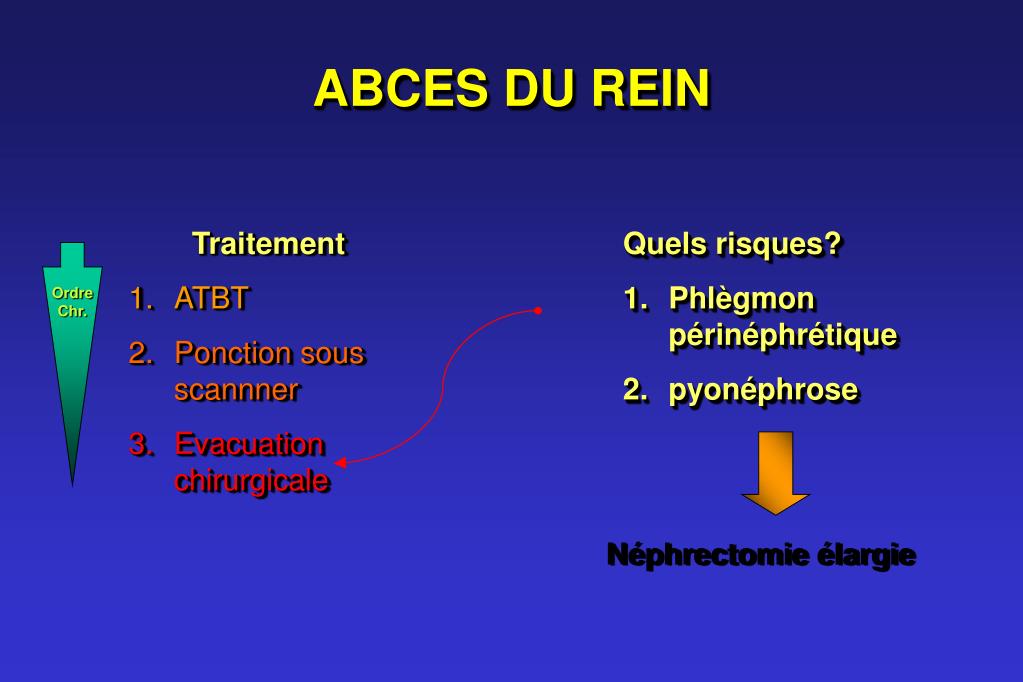 ABCES DU REIN

Ordre Chr.

Traitement
1. ATBT
2. Ponction sous scannner
3. Evacuation chirurgicale

Quels risques?
1. Phlègmon périnéphrétique
2. pyonéphrose

Néphrectomie élargie